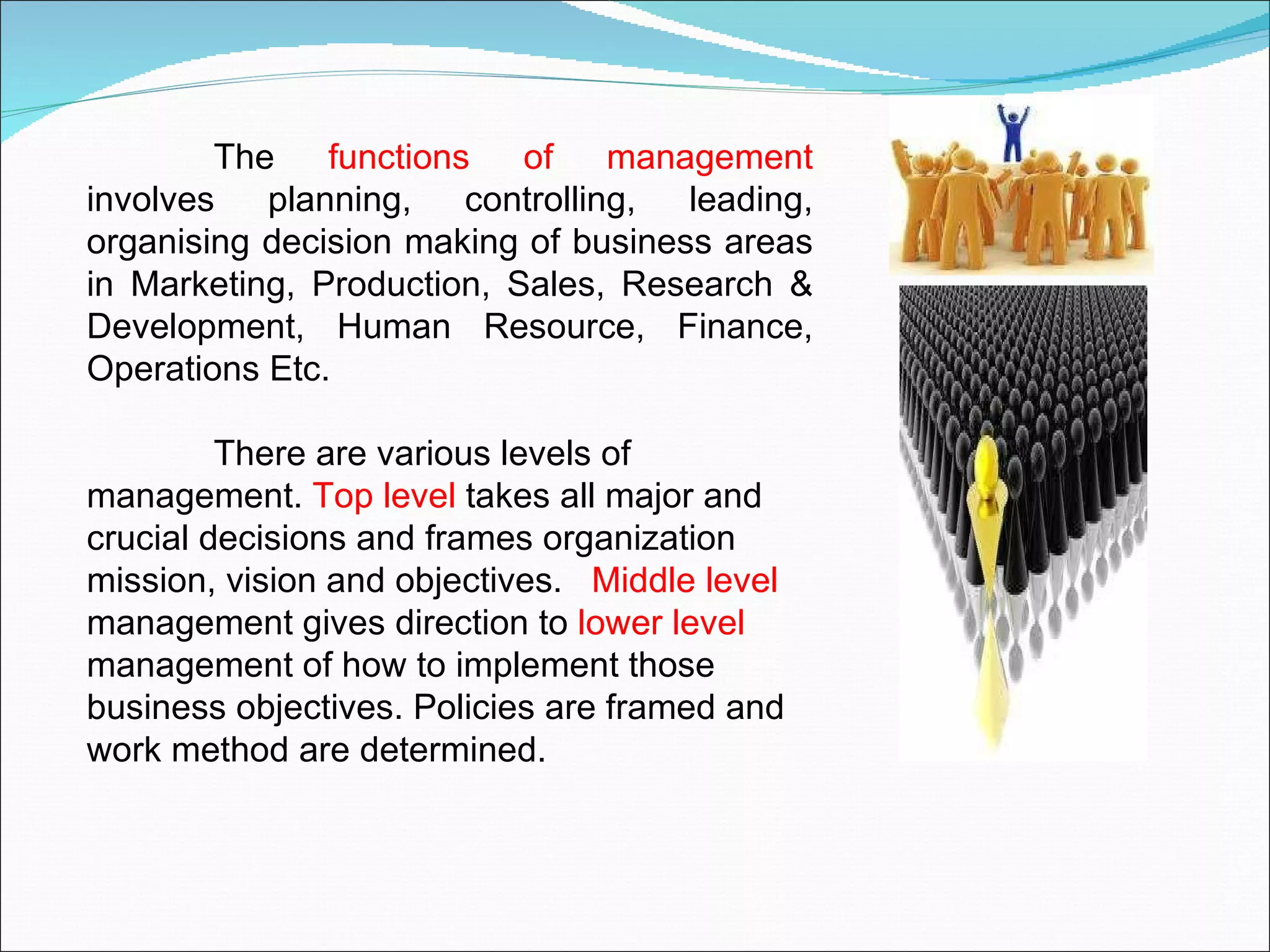 The functions of management involves planning, controlling, leading, organising decision making of business areas in Marketing, Production, Sales, Research & Development, Human Resource, Finance, Operations Etc.

There are various levels of management. Top level takes all major and crucial decisions and frames organization mission, vision and objectives. Middle level management gives direction to lower level management of how to implement those business objectives. Policies are framed and work method are determined.